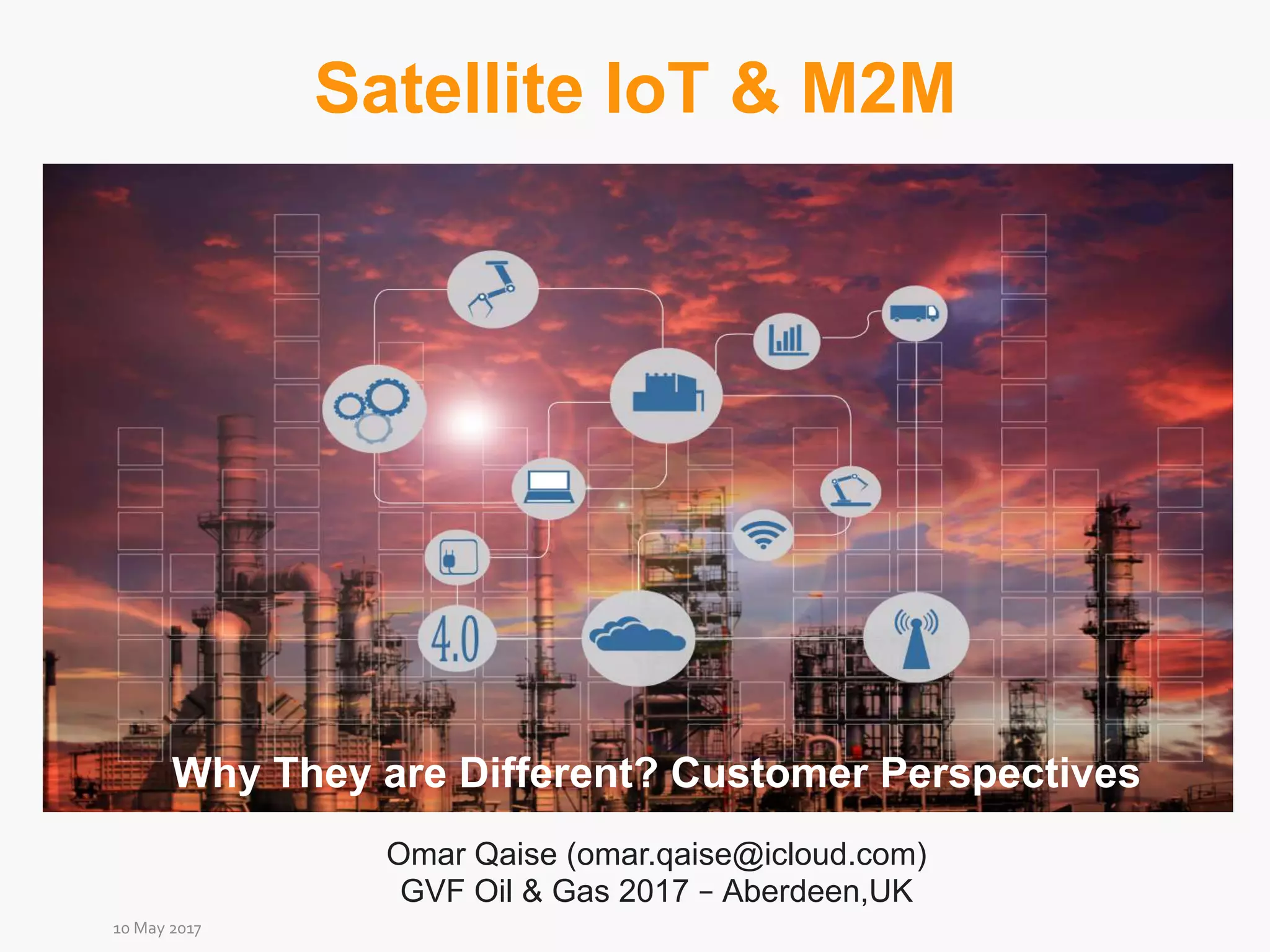 Satellite IoT & M2M

4.0

Why They are Different? Customer Perspectives

Omar Qaise (omar.qaise@icloud.com)
GVF Oil & Gas 2017 – Aberdeen,UK

10 May 2017